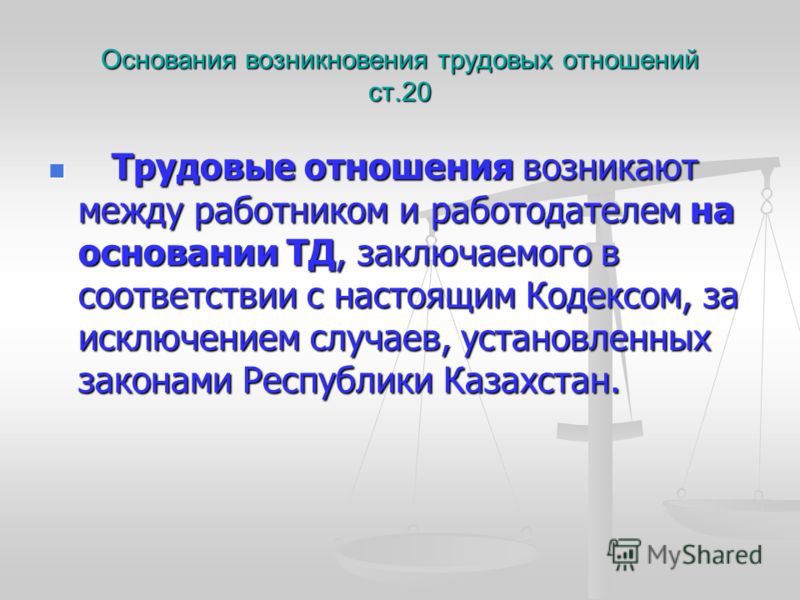 Основания возникновения трудовых отношений ст.20

Трудовые отношения возникают между работником и работодателем на основании ТД, заключаемого в соответствии с настоящим Кодексом, за исключением случаев, установленных законами Республики Казахстан.

MyShared